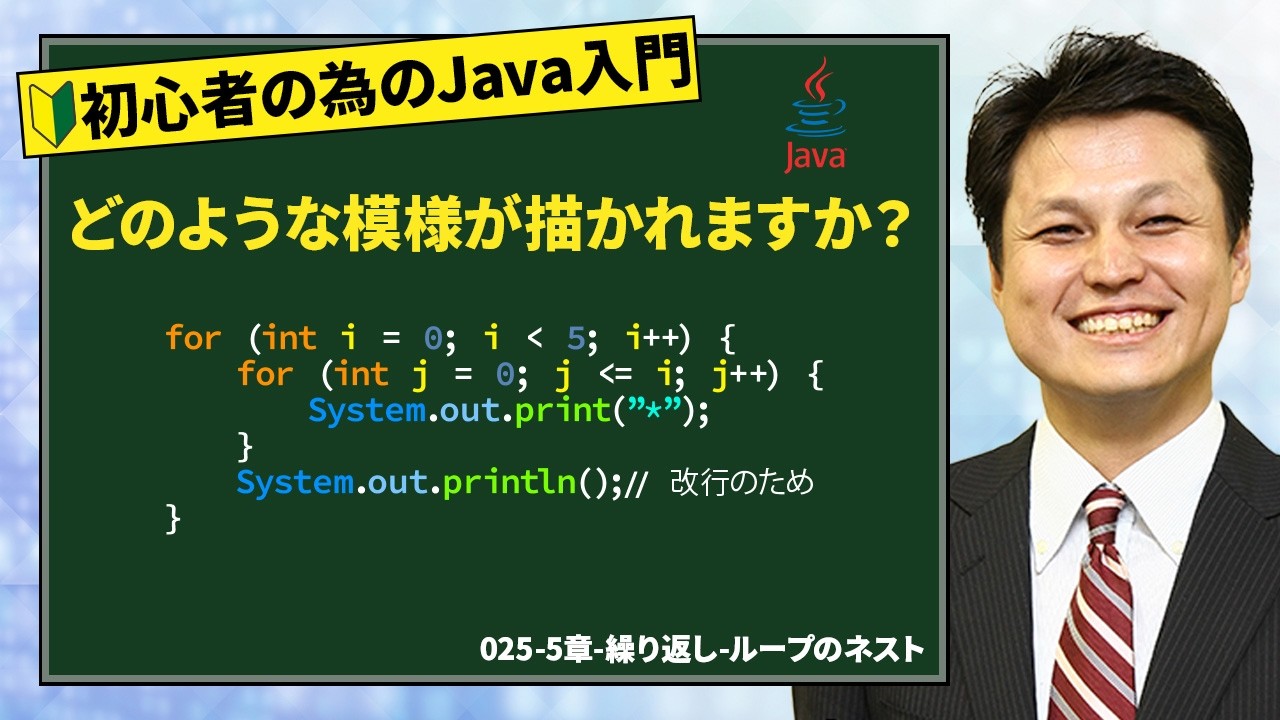 初心者の為のJava入門

Java

どのような模様が描かれますか？

for (int i = 0; i < 5; i++) {
    for (int j = 0; j <= i; j++) {
        System.out.print(”*”);
    }
    System.out.println();// 改行のため
}

025-5章-繰り返し-ループのネスト